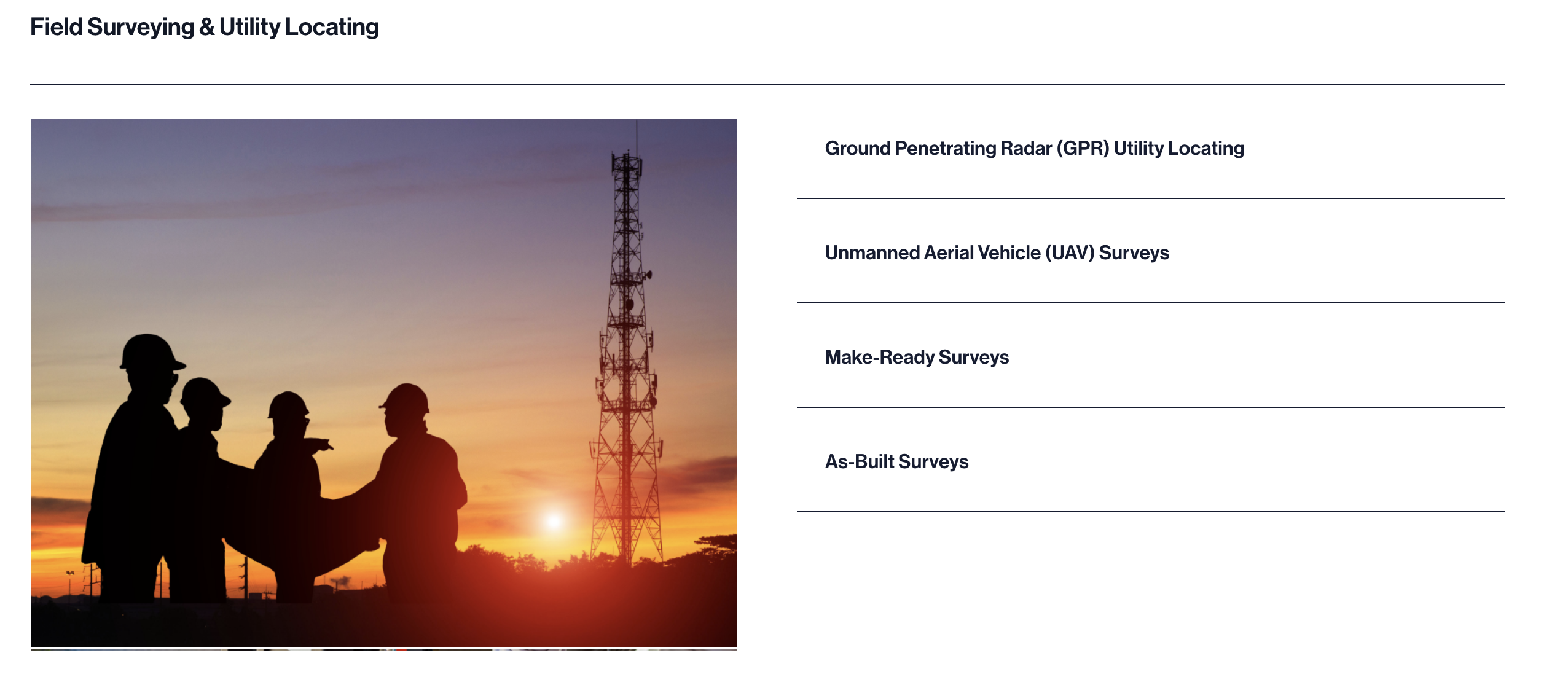 Field Surveying & Utility Locating

Ground Penetrating Radar (GPR) Utility Locating

Unmanned Aerial Vehicle (UAV) Surveys

Make-Ready Surveys

As-Built Surveys